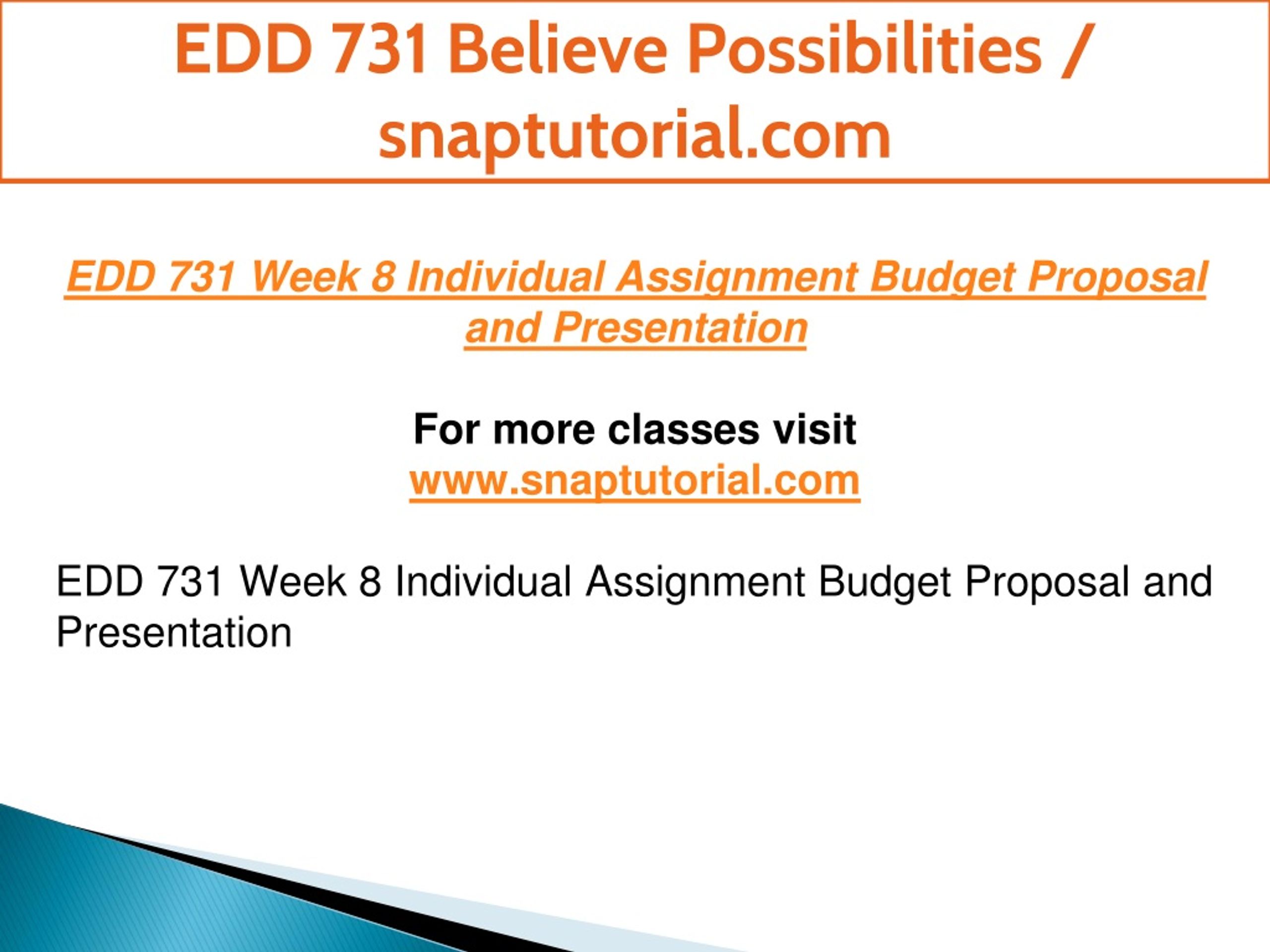 EDD 731 Believe Possibilities / snaptutorial.com

EDD 731 Week 8 Individual Assignment Budget Proposal and Presentation

For more classes visit
www.snaptutorial.com

EDD 731 Week 8 Individual Assignment Budget Proposal and Presentation